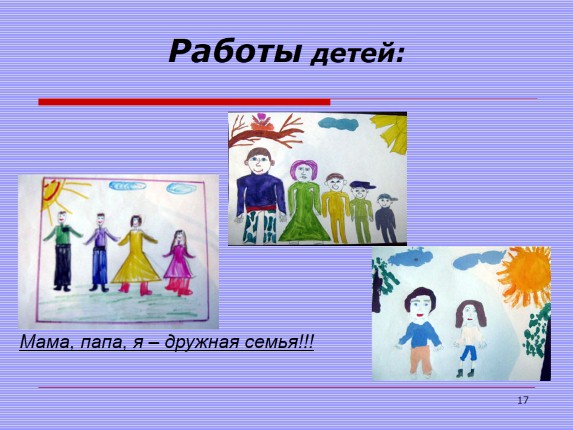 Работы детей:

Мама, папа, я – дружная семья!!!

17